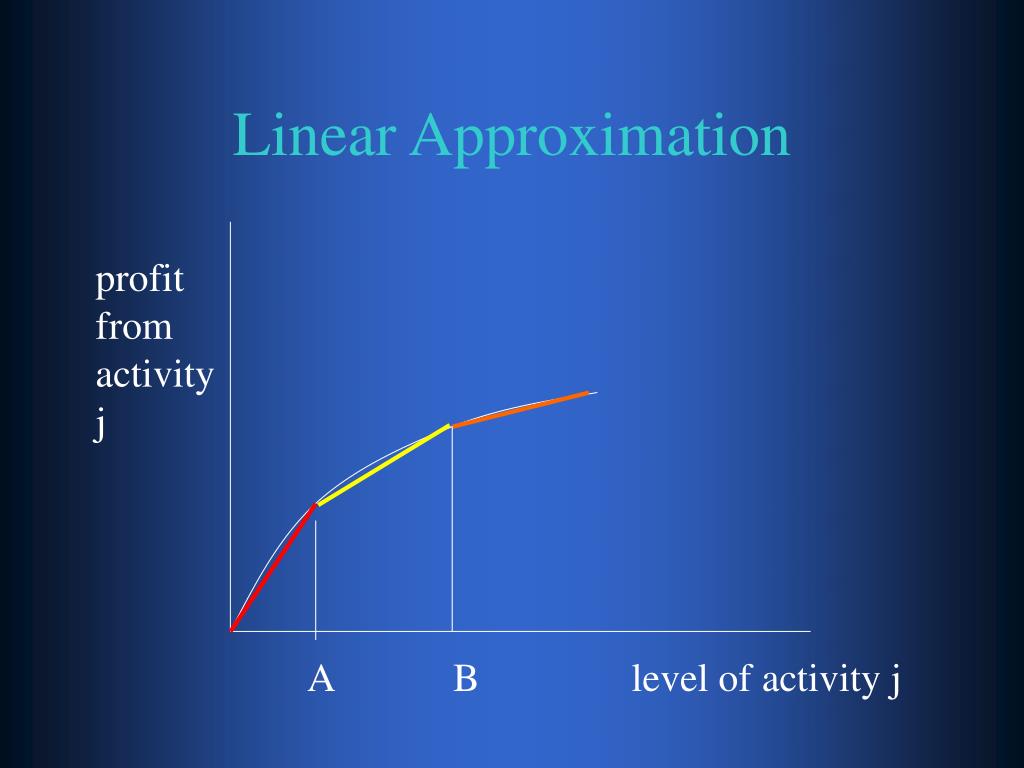 Linear Approximation

profit from activity j

A

B

level of activity j